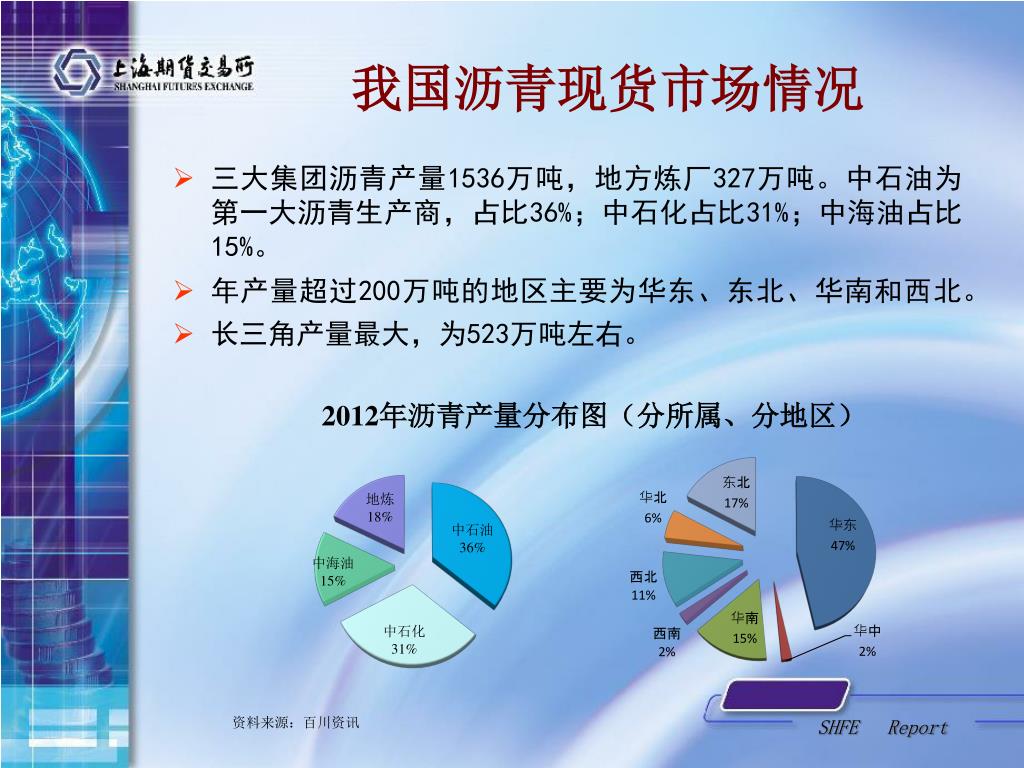 上海期货交易所
SHANGHAI FUTURES EXCHANGE

我国沥青现货市场情况

➢ 三大集团沥青产量1536万吨，地方炼厂327万吨。中石油为第一大沥青生产商，占比36%；中石化占比31%；中海油占比15%。

➢ 年产量超过200万吨的地区主要为华东、东北、华南和西北。

➢ 长三角产量最大，为523万吨左右。

2012年沥青产量分布图（分所属、分地区）

地炼
18%

中石油
36%

中海油
15%

中石化
31%

东北
17%

华北
6%

华东
47%

西北
11%

华南
15%

西南
2%

华中
2%

资料来源：百川资讯

SHFE Report